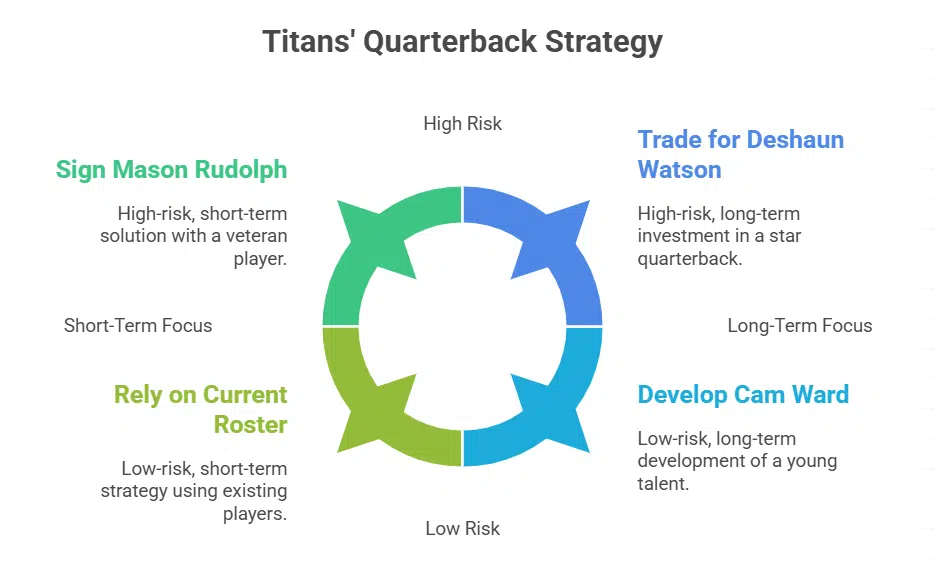 Titans' Quarterback Strategy

High Risk

Sign Mason Rudolph

High-risk, short-term solution with a veteran player.

Trade for Deshaun Watson

High-risk, long-term investment in a star quarterback.

Short-Term Focus

Long-Term Focus

Rely on Current Roster

Low-risk, short-term strategy using existing players.

Develop Cam Ward

Low-risk, long-term development of a young talent.

Low Risk